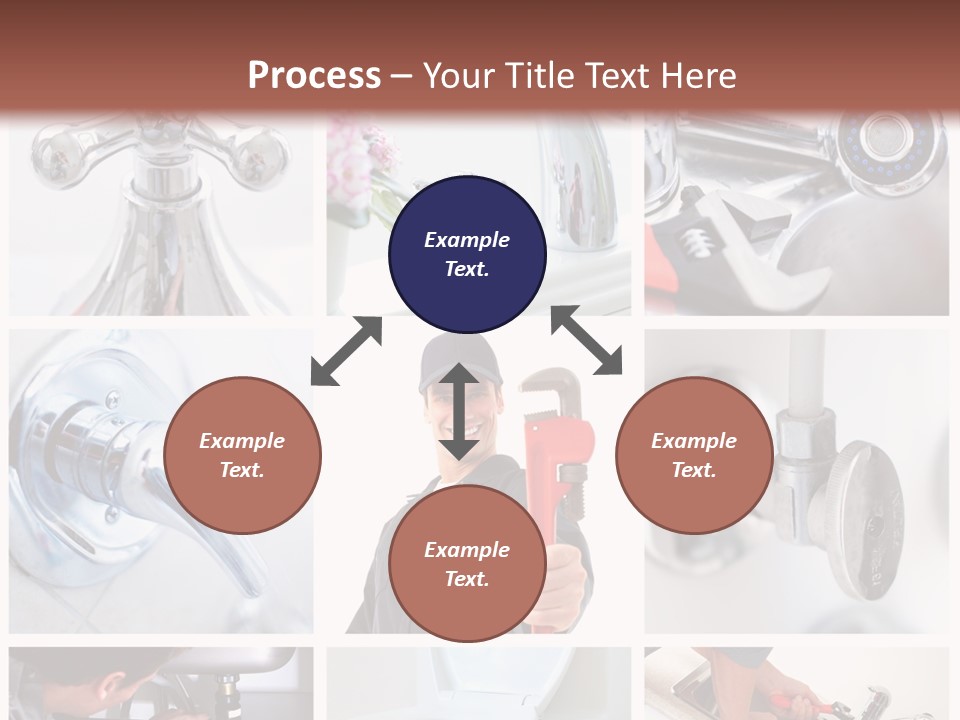 Process – Your Title Text Here

Example Text.

Example Text.

Example Text.

Example Text.